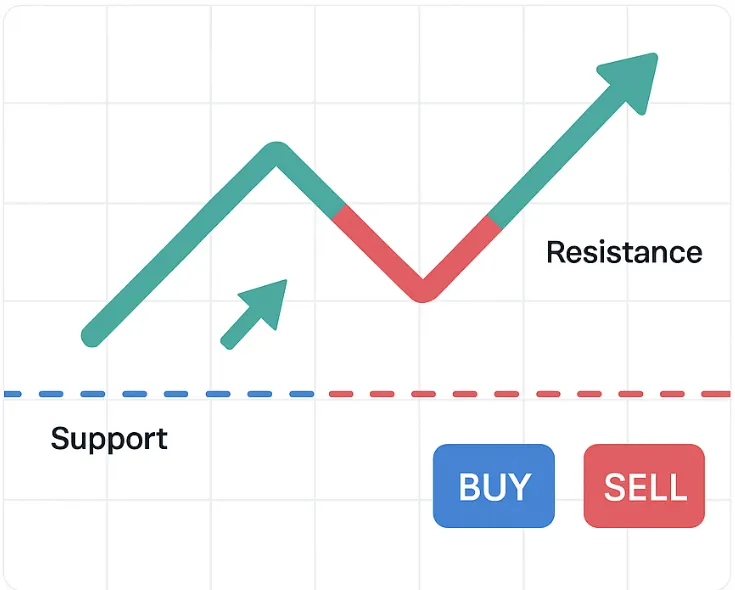 Resistance

Support

BUY

SELL